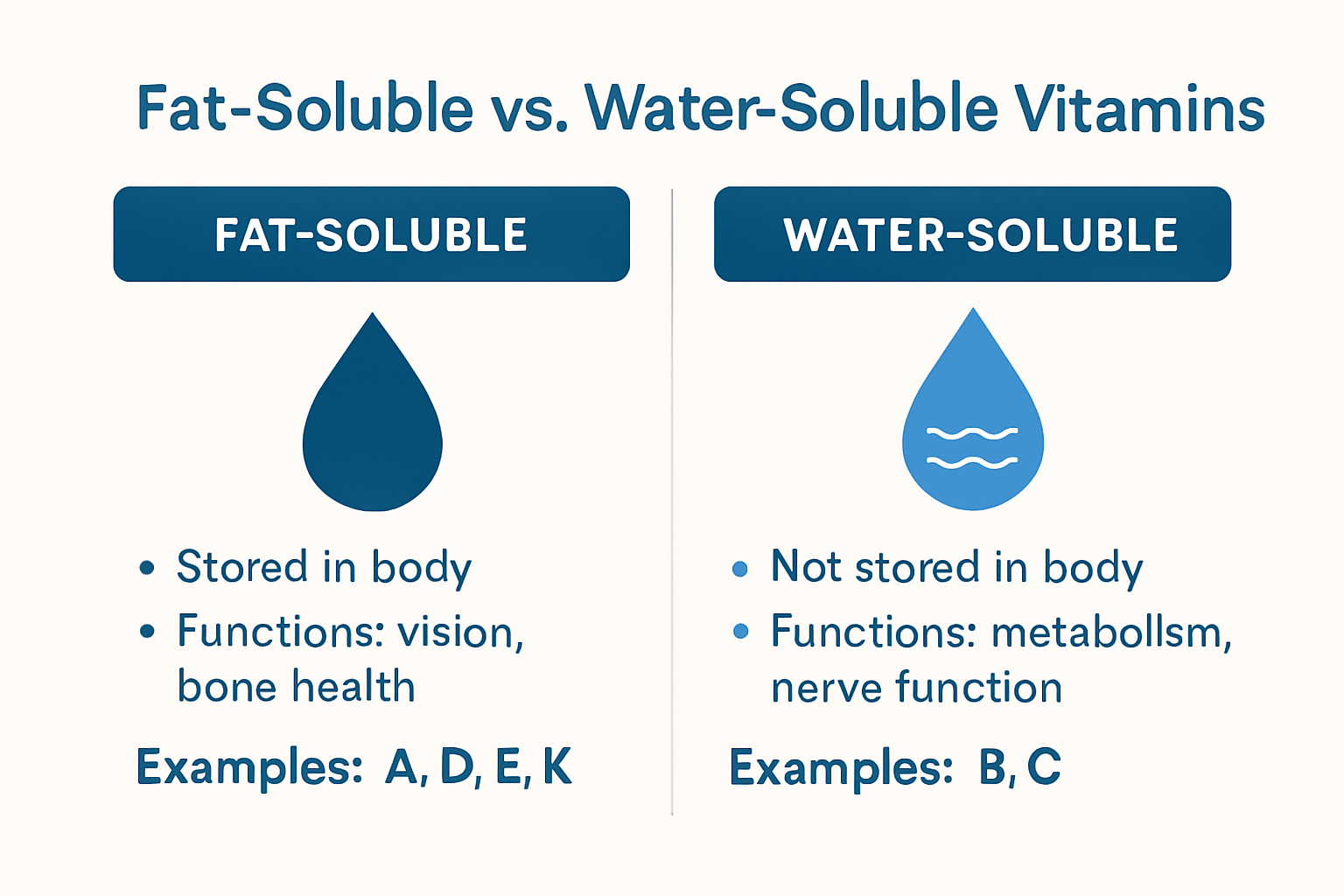 Fat-Soluble vs. Water-Soluble Vitamins

FAT-SOLUBLE

• Stored in body
• Functions: vision, bone health

Examples: A, D, E, K

WATER-SOLUBLE

• Not stored in body
• Functions: metabollsm, nerve function

Examples: B, C